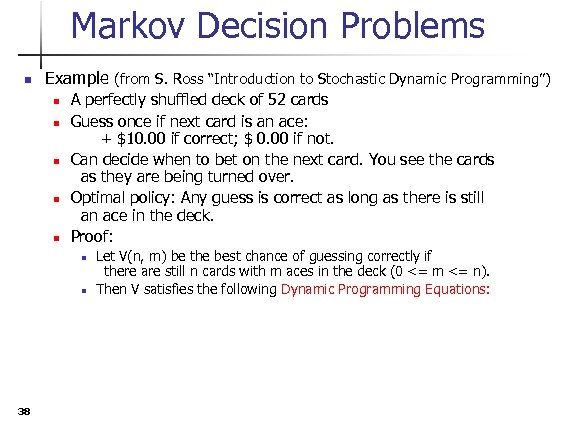 Markov Decision Problems

Example (from S. Ross "Introduction to Stochastic Dynamic Programming")

A perfectly shuffled deck of 52 cards

Guess once if next card is an ace:
+ \$10.00 if correct; \$ 0.00 if not.

Can decide when to bet on the next card. You see the cards as they are being turned over.

Optimal policy: Any guess is correct as long as there is still an ace in the deck.

Proof:

Let V(n, m) be the best chance of guessing correctly if there are still n cards with m aces in the deck (0 <= m <= n).

Then V satisfies the following Dynamic Programming Equations:

38